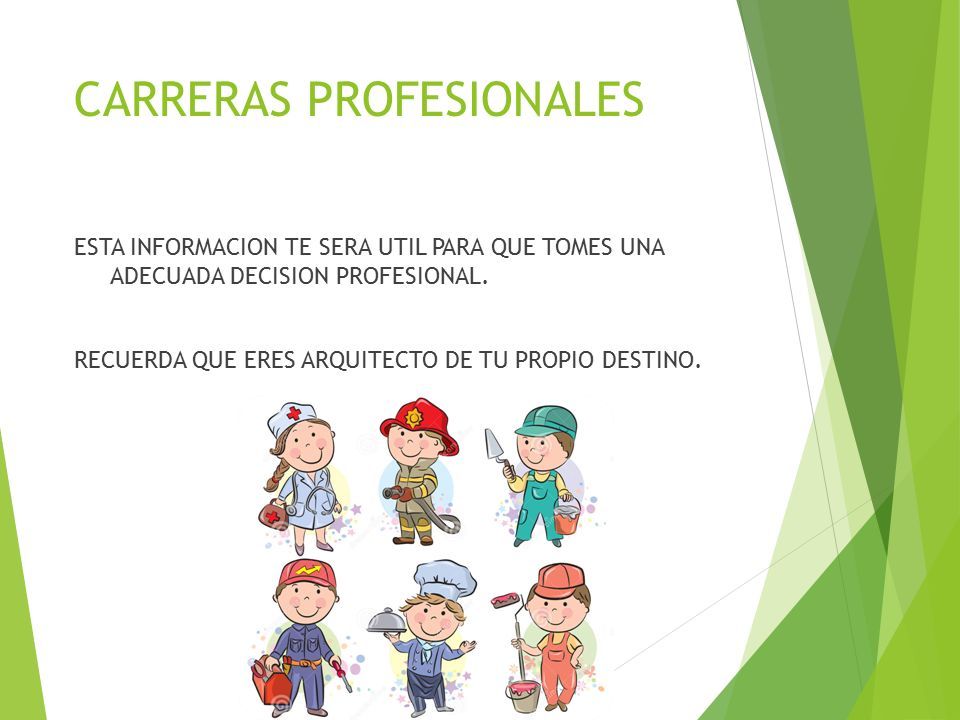 CARRERAS PROFESIONALES

ESTA INFORMACION TE SERA UTIL PARA QUE TOMES UNA ADECUADA DECISION PROFESIONAL.

RECUERDA QUE ERES ARQUITECTO DE TU PROPIO DESTINO.